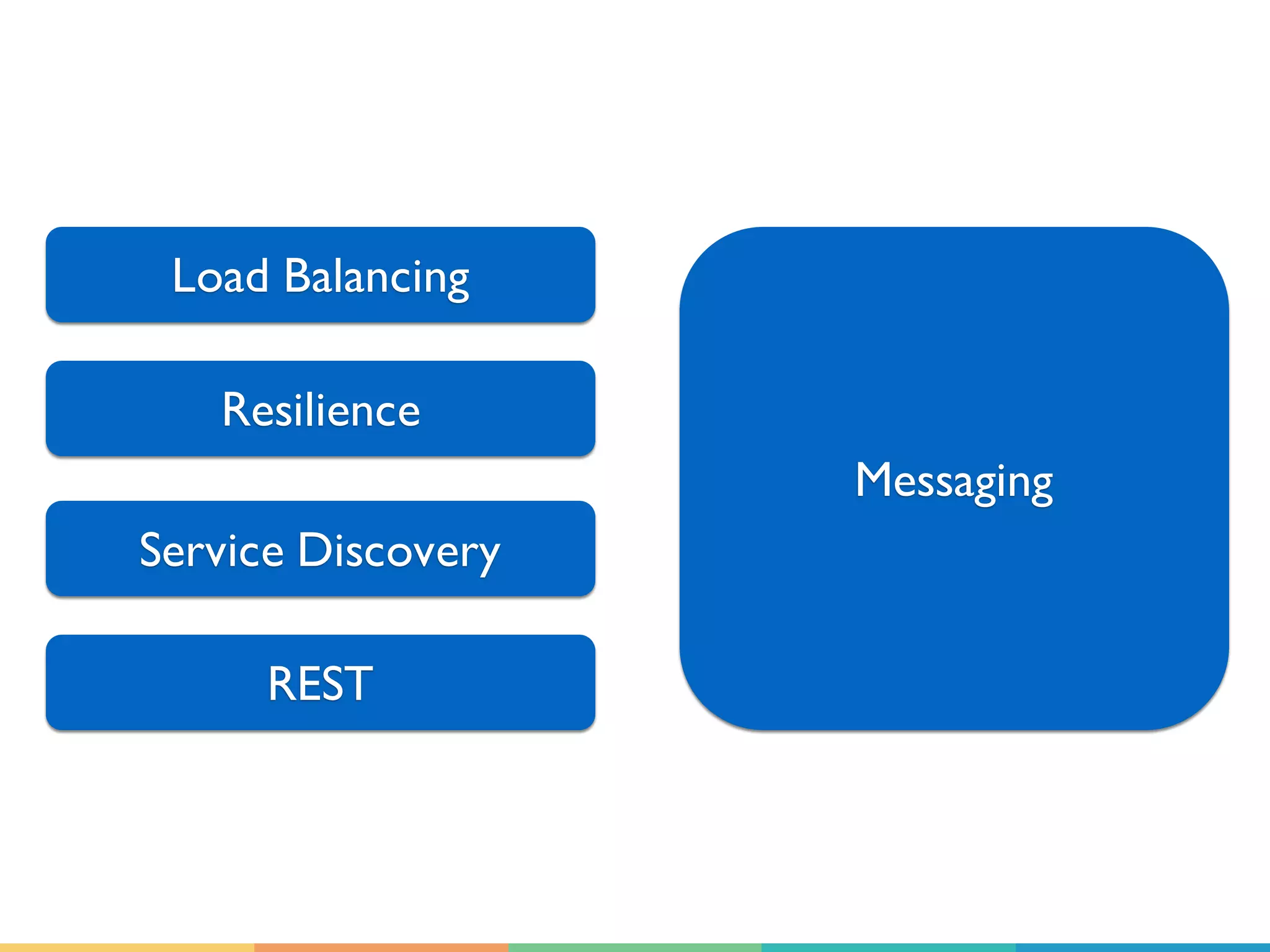 Load Balancing

Resilience

Service Discovery

REST

Messaging